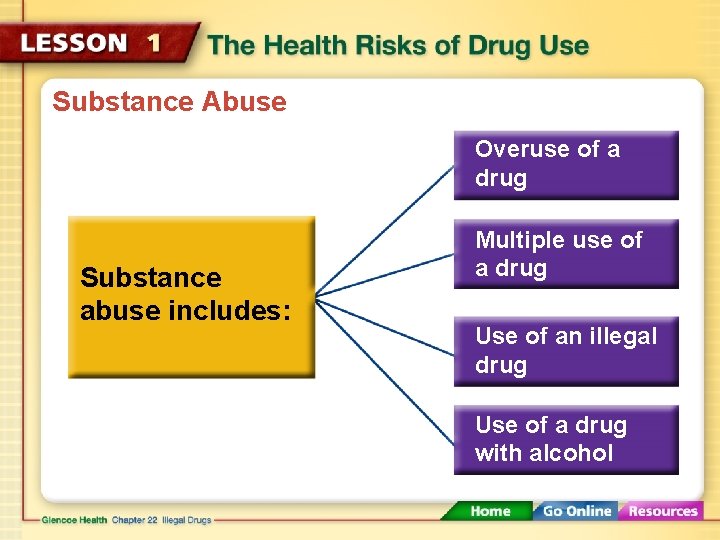 LESSON 1 The Health Risks of Drug Use

Substance Abuse

Substance abuse includes:

Overuse of a drug

Multiple use of a drug

Use of an illegal drug

Use of a drug with alcohol

Glencoe Health Chapter 22 Illegal Drugs

Home Go Online Resources